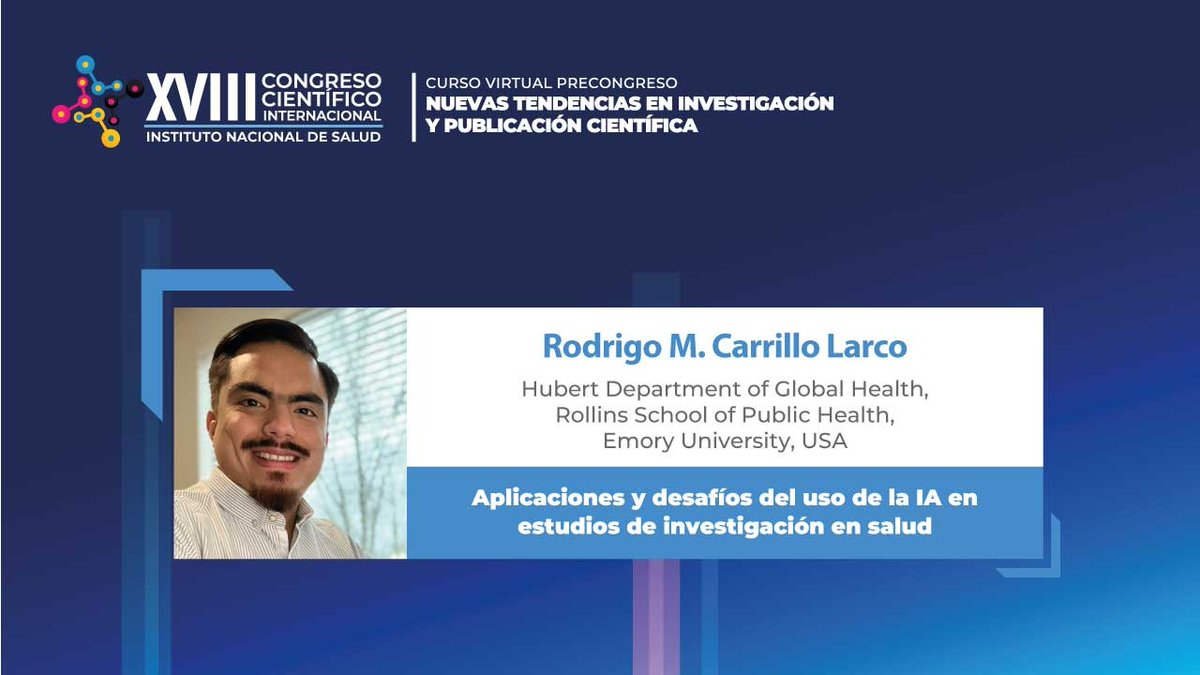 XVIII CONGRESO CIENTÍFICO INTERNACIONAL
INSTITUTO NACIONAL DE SALUD

CURSO VIRTUAL PRECONGRESO
NUEVAS TENDENCIAS EN INVESTIGACIÓN Y PUBLICACIÓN CIENTÍFICA

Rodrigo M. Carrillo Larco
Hubert Department of Global Health, Rollins School of Public Health, Emory University, USA

Aplicaciones y desafíos del uso de la IA en estudios de investigación en salud